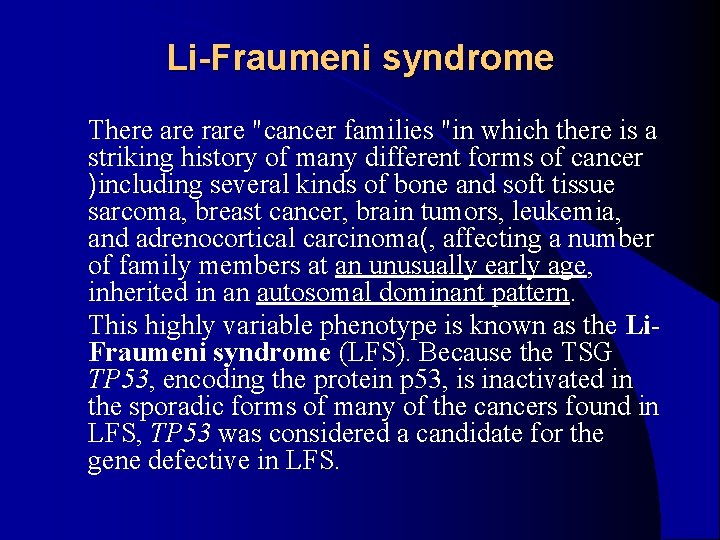 Li-Fraumeni syndrome

There are rare "cancer families "in which there is a striking history of many different forms of cancer )including several kinds of bone and soft tissue sarcoma, breast cancer, brain tumors, leukemia, and adrenocortical carcinoma(, affecting a number of family members at an unusually early age, inherited in an autosomal dominant pattern.

This highly variable phenotype is known as the Li-Fraumeni syndrome (LFS). Because the TSG TP53, encoding the protein p53, is inactivated in the sporadic forms of many of the cancers found in LFS, TP53 was considered a candidate for the gene defective in LFS.